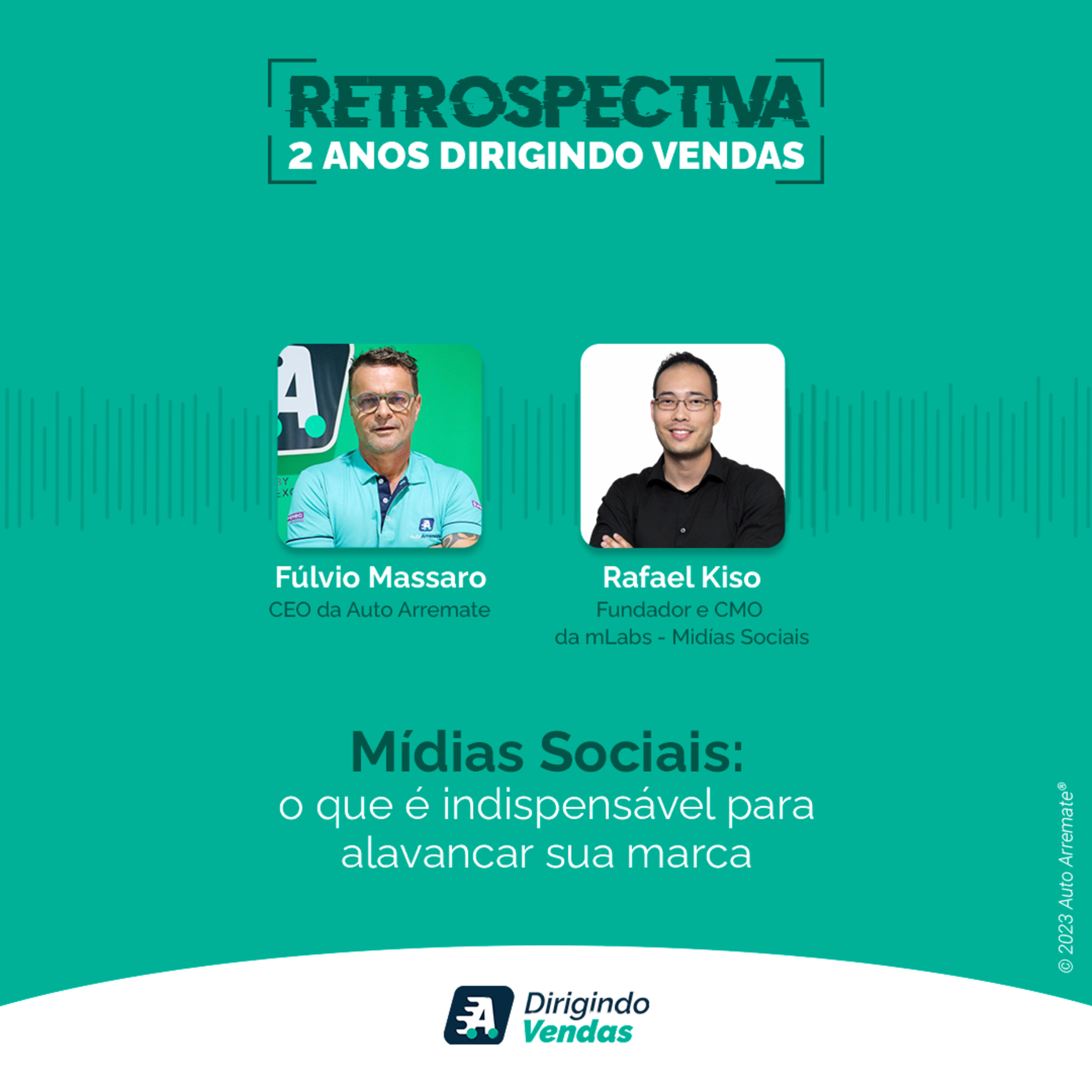 RETROSPECTIVA
2 ANOS DIRIGINDO VENDAS

Fúlvio Massaro
CEO da Auto Arremate

Rafael Kiso
Fundador e CMO da mLabs - Mídias Sociais

Mídias Sociais:
o que é indispensável para alavancar sua marca

© 2023 Auto Arremate®

Dirigindo Vendas